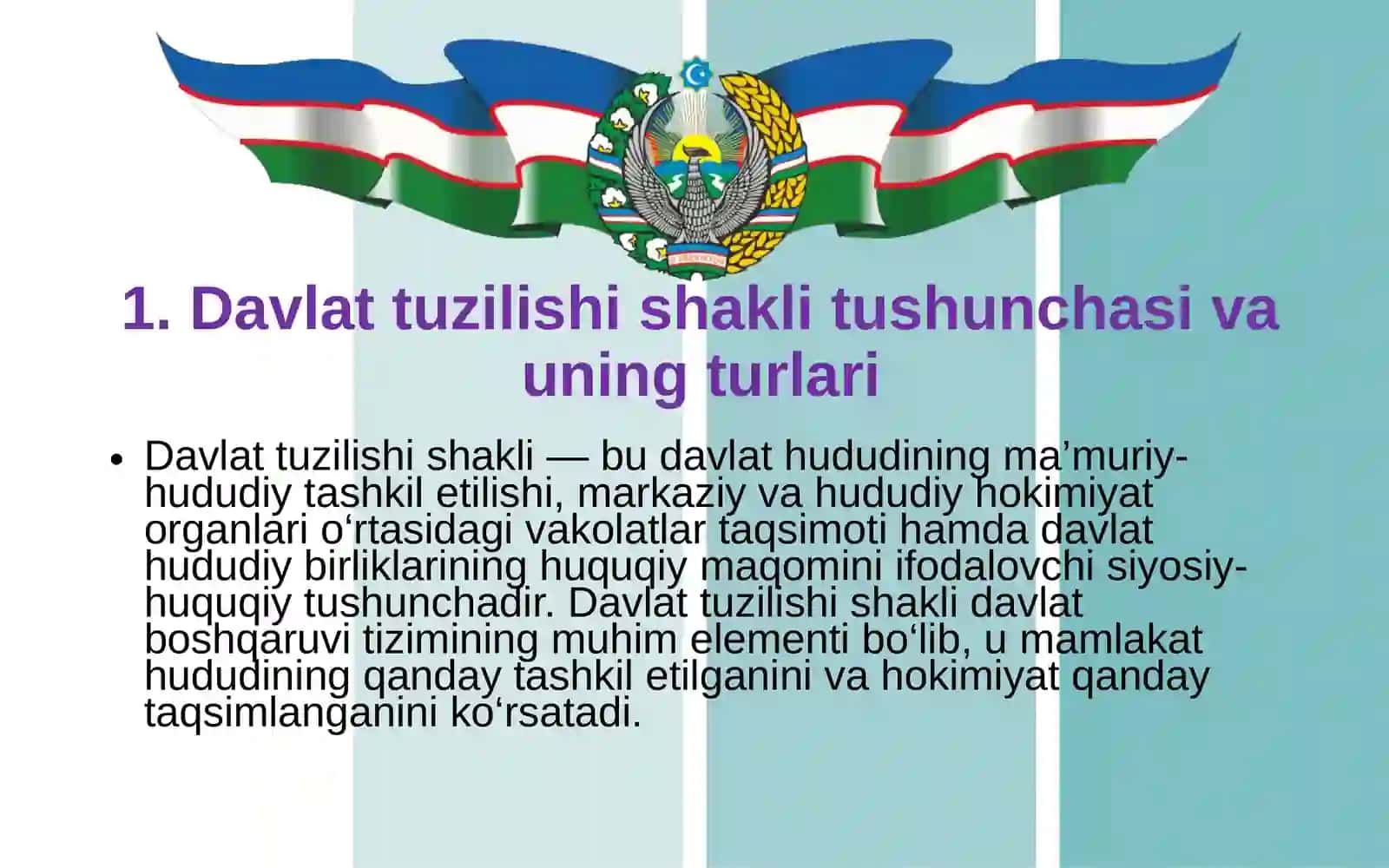 1. Davlat tuzilishi shakli tushunchasi va uning turlari

• Davlat tuzilishi shakli — bu davlat hududining ma’muriy-hududiy tashkil etilishi, markaziy va hududiy hokimiyat organlari o‘rtasidagi vakolatlar taqsimoti hamda davlat hududiy birliklarining huquqiy maqomini ifodalovchi siyosiy-huquqiy tushunchadir. Davlat tuzilishi shakli davlat boshqaruvi tizimining muhim elementi bo‘lib, u mamlakat hududining qanday tashkil etilganini va hokimiyat qanday taqsimlanganini ko‘rsatadi.